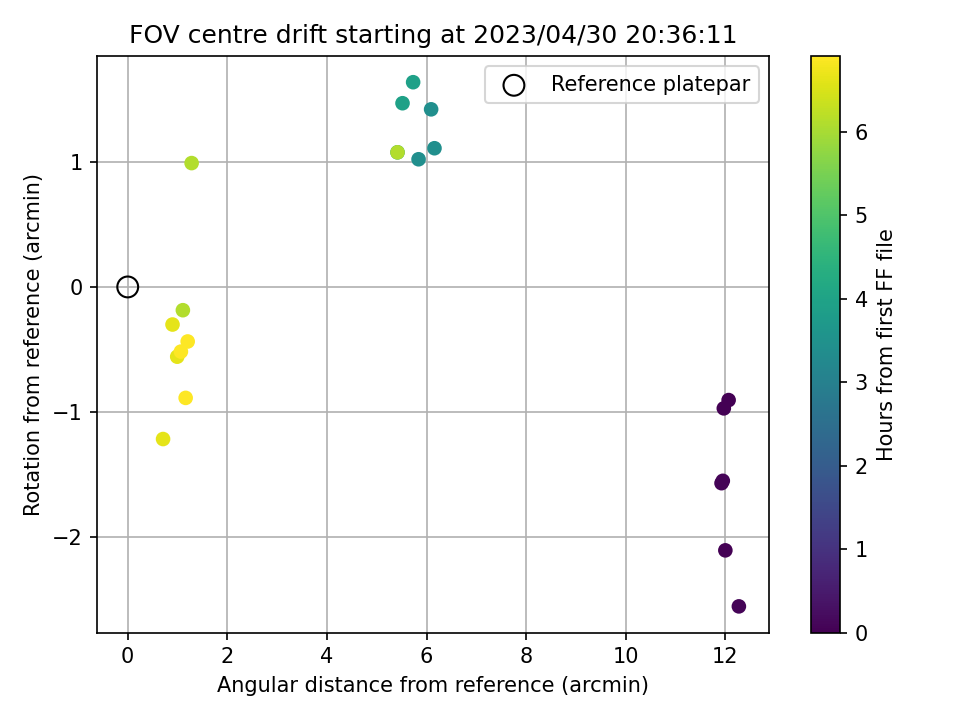 FOV centre drift starting at 2023/04/30 20:36:11

Reference platepar

Rotation from reference (arcmin)

1
0
−1
−2

0
2
4
6
8
10
12

Angular distance from reference (arcmin)

Hours from first FF file

6
5
4
3
2
1
0